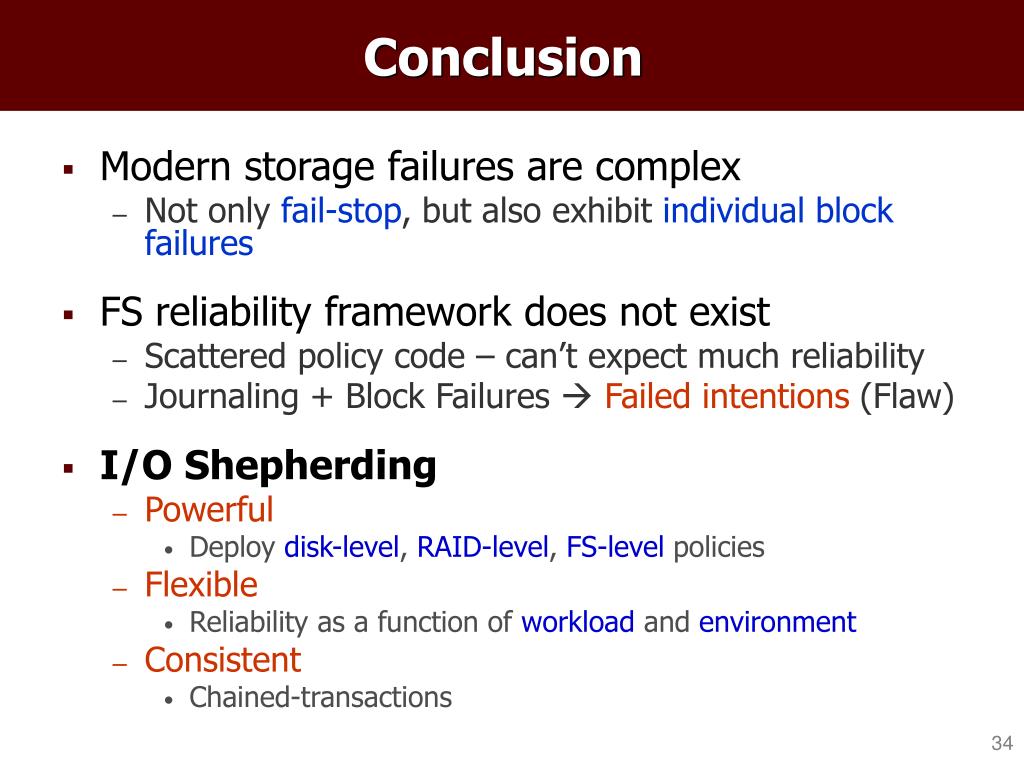 Conclusion

▪ Modern storage failures are complex
– Not only fail-stop, but also exhibit individual block failures

▪ FS reliability framework does not exist
– Scattered policy code – can't expect much reliability
– Journaling + Block Failures → Failed intentions (Flaw)

▪ I/O Shepherding
– Powerful
• Deploy disk-level, RAID-level, FS-level policies
– Flexible
• Reliability as a function of workload and environment
– Consistent
• Chained-transactions

34